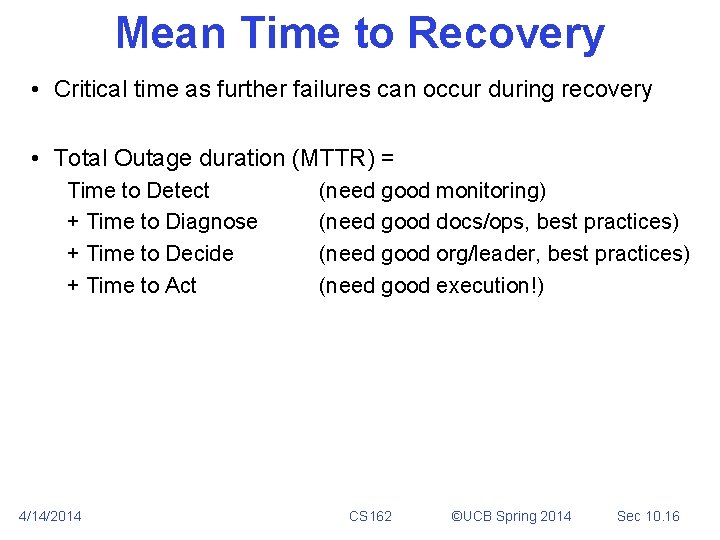 Mean Time to Recovery

• Critical time as further failures can occur during recovery

• Total Outage duration (MTTR) =

Time to Detect (need good monitoring)
+ Time to Diagnose (need good docs/ops, best practices)
+ Time to Decide (need good org/leader, best practices)
+ Time to Act (need good execution!)

4/14/2014 CS162 ©UCB Spring 2014 Sec 10.16